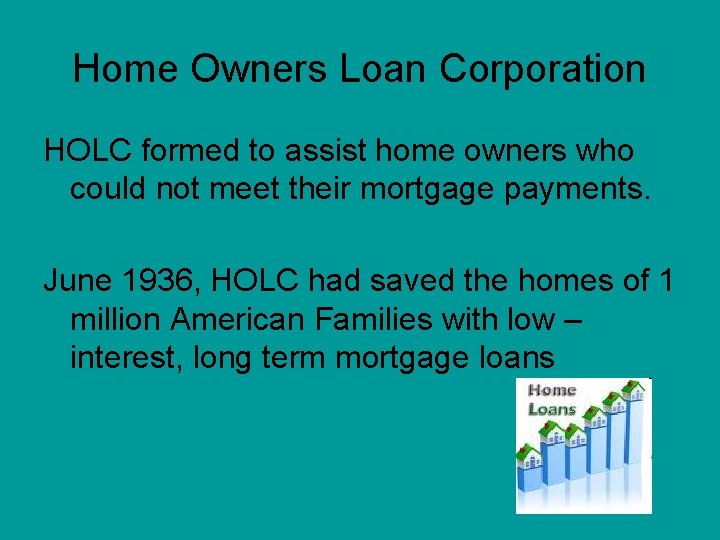 Home Owners Loan Corporation

HOLC formed to assist home owners who could not meet their mortgage payments.

June 1936, HOLC had saved the homes of 1 million American Families with low – interest, long term mortgage loans

Home Loans